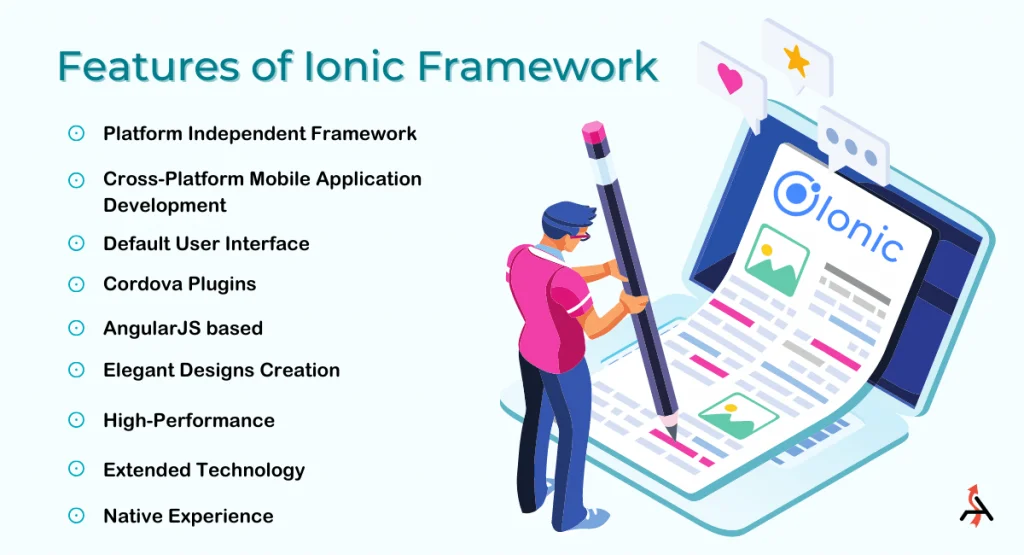 Features of Ionic Framework

Platform Independent Framework

Cross-Platform Mobile Application Development

Default User Interface

Cordova Plugins

AngularJS based

Elegant Designs Creation

High-Performance

Extended Technology

Native Experience

Ionic